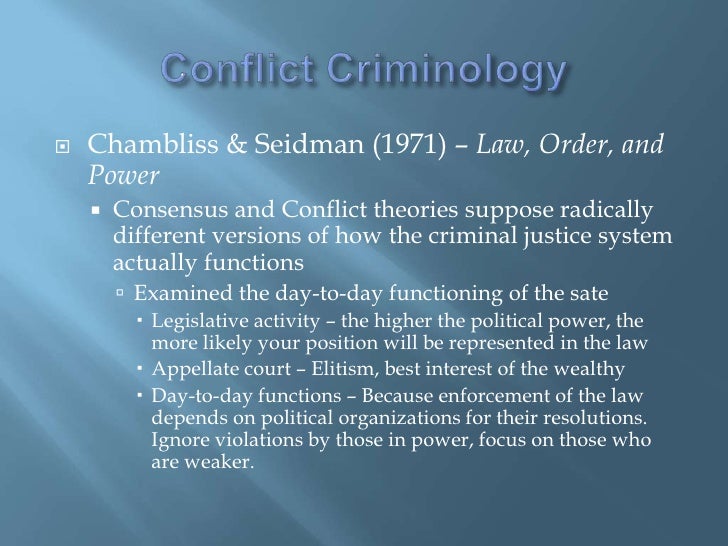 Conflict Criminology

Chambliss & Seidman (1971) – Law, Order, and Power

Consensus and Conflict theories suppose radically different versions of how the criminal justice system actually functions

Examined the day-to-day functioning of the sate

Legislative activity – the higher the political power, the more likely your position will be represented in the law

Appellate court – Elitism, best interest of the wealthy

Day-to-day functions – Because enforcement of the law depends on political organizations for their resolutions. Ignore violations by those in power, focus on those who are weaker.